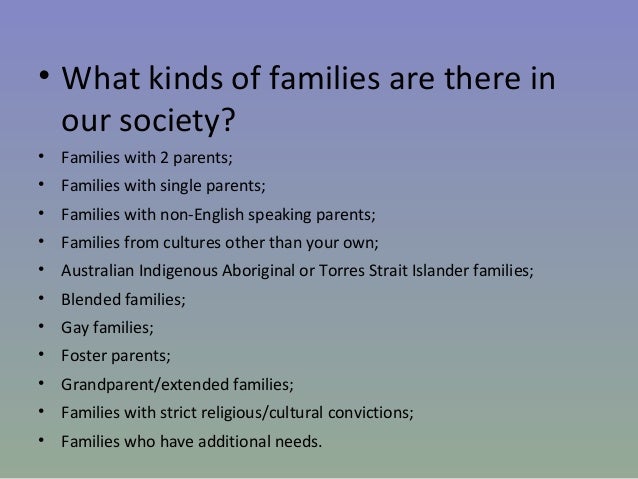 • What kinds of families are there in our society?

• Families with 2 parents;
• Families with single parents;
• Families with non-English speaking parents;
• Families from cultures other than your own;
• Australian Indigenous Aboriginal or Torres Strait Islander families;
• Blended families;
• Gay families;
• Foster parents;
• Grandparent/extended families;
• Families with strict religious/cultural convictions;
• Families who have additional needs.